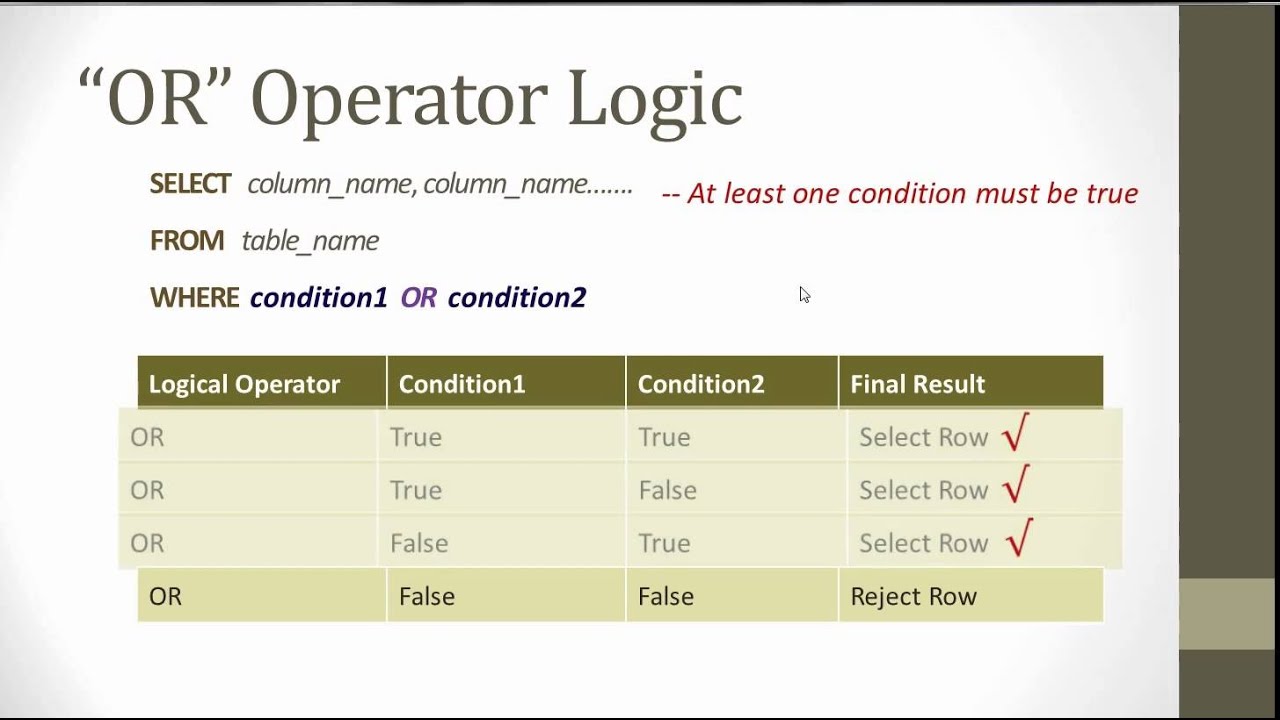 “OR” Operator Logic

SELECT column_name, column_name……. -- At least one condition must be true

FROM table_name

WHERE condition1 OR condition2

| Logical Operator | Condition1 | Condition2 | Final Result |
|---|---|---|---|
| OR | True | True | Select Row √ |
| OR | True | False | Select Row √ |
| OR | False | True | Select Row √ |
| OR | False | False | Reject Row |